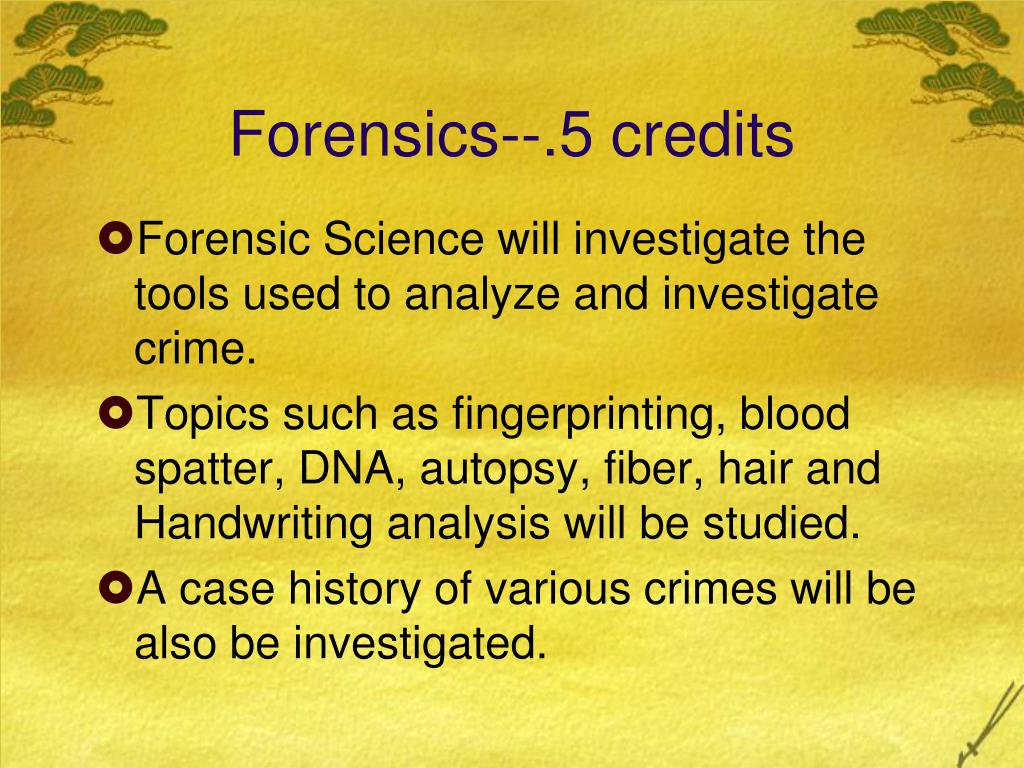 Forensics--.5 credits

Forensic Science will investigate the tools used to analyze and investigate crime.

Topics such as fingerprinting, blood spatter, DNA, autopsy, fiber, hair and Handwriting analysis will be studied.

A case history of various crimes will be also be investigated.